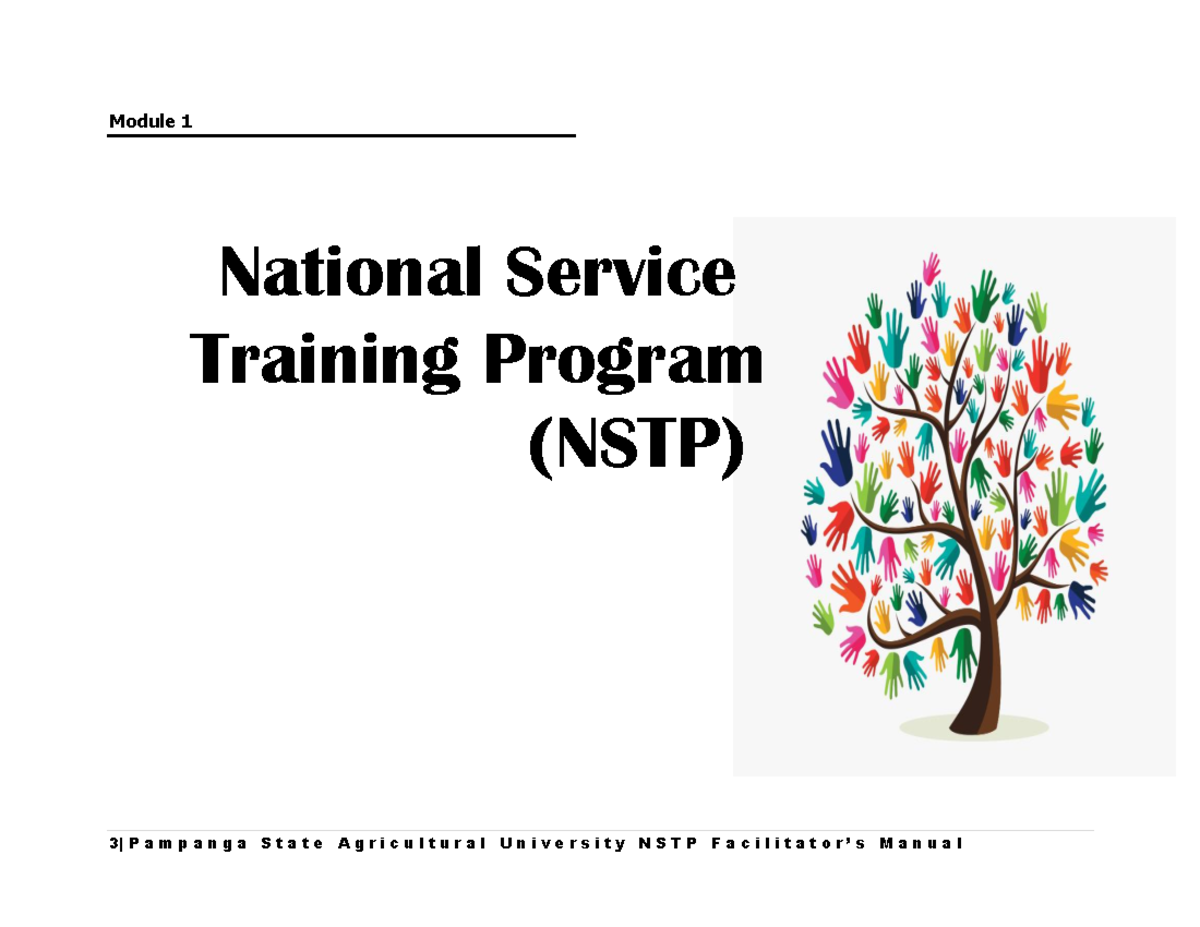 Module 1

National Service Training Program (NSTP)

3|Pampanga State Agricultural University NSTP Facilitator's Manual